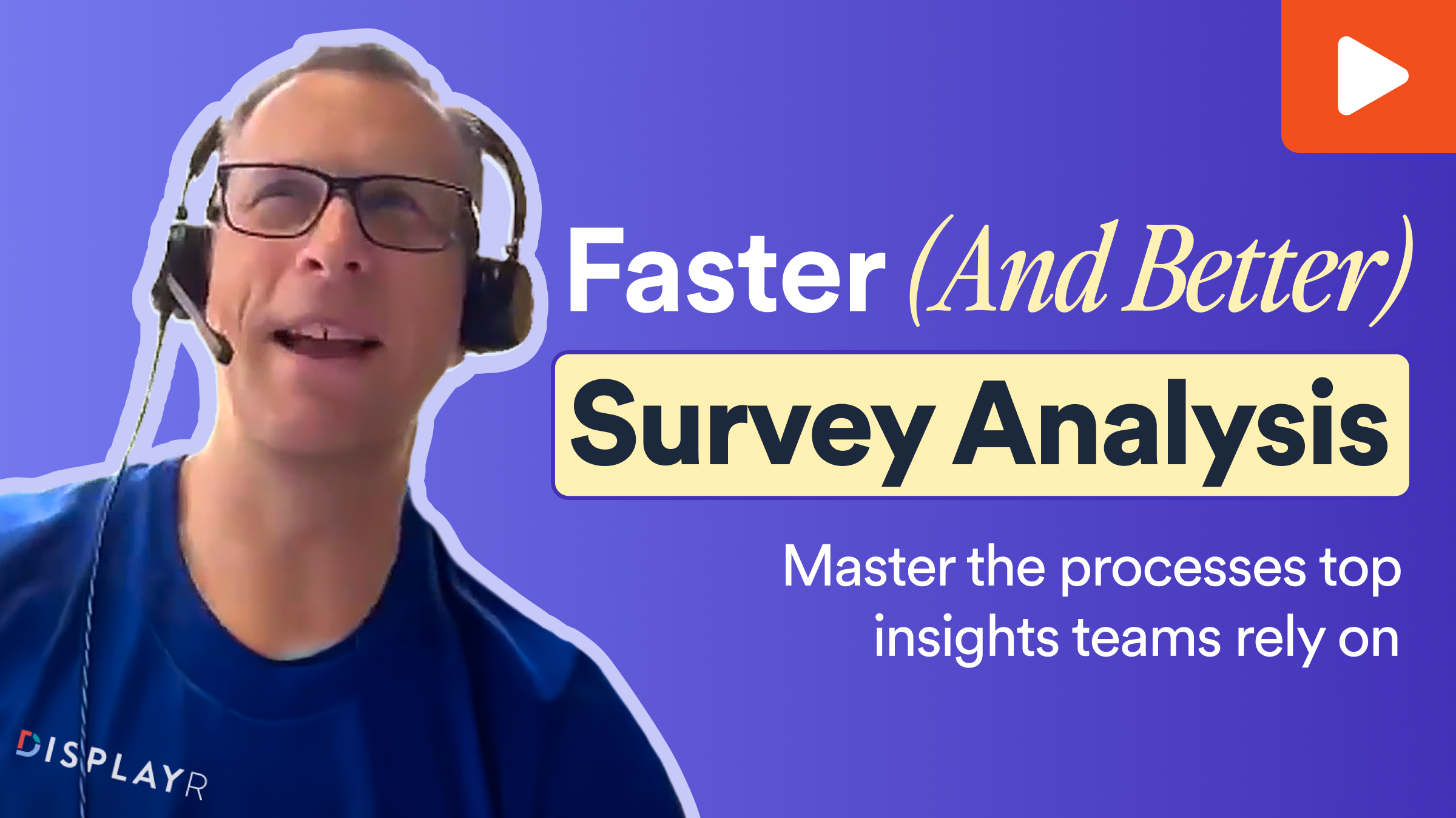 Faster (And Better)
Survey Analysis

Master the processes top insights teams rely on

DISPLAYR